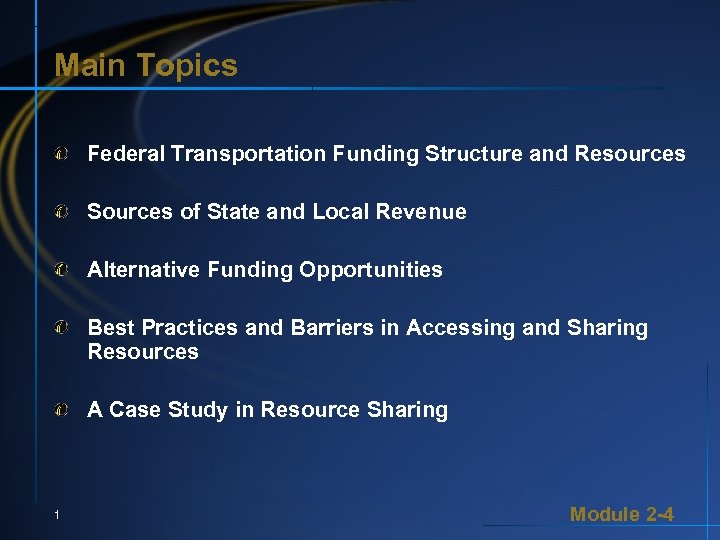 Main Topics

Federal Transportation Funding Structure and Resources

Sources of State and Local Revenue

Alternative Funding Opportunities

Best Practices and Barriers in Accessing and Sharing Resources

A Case Study in Resource Sharing

1

Module 2-4